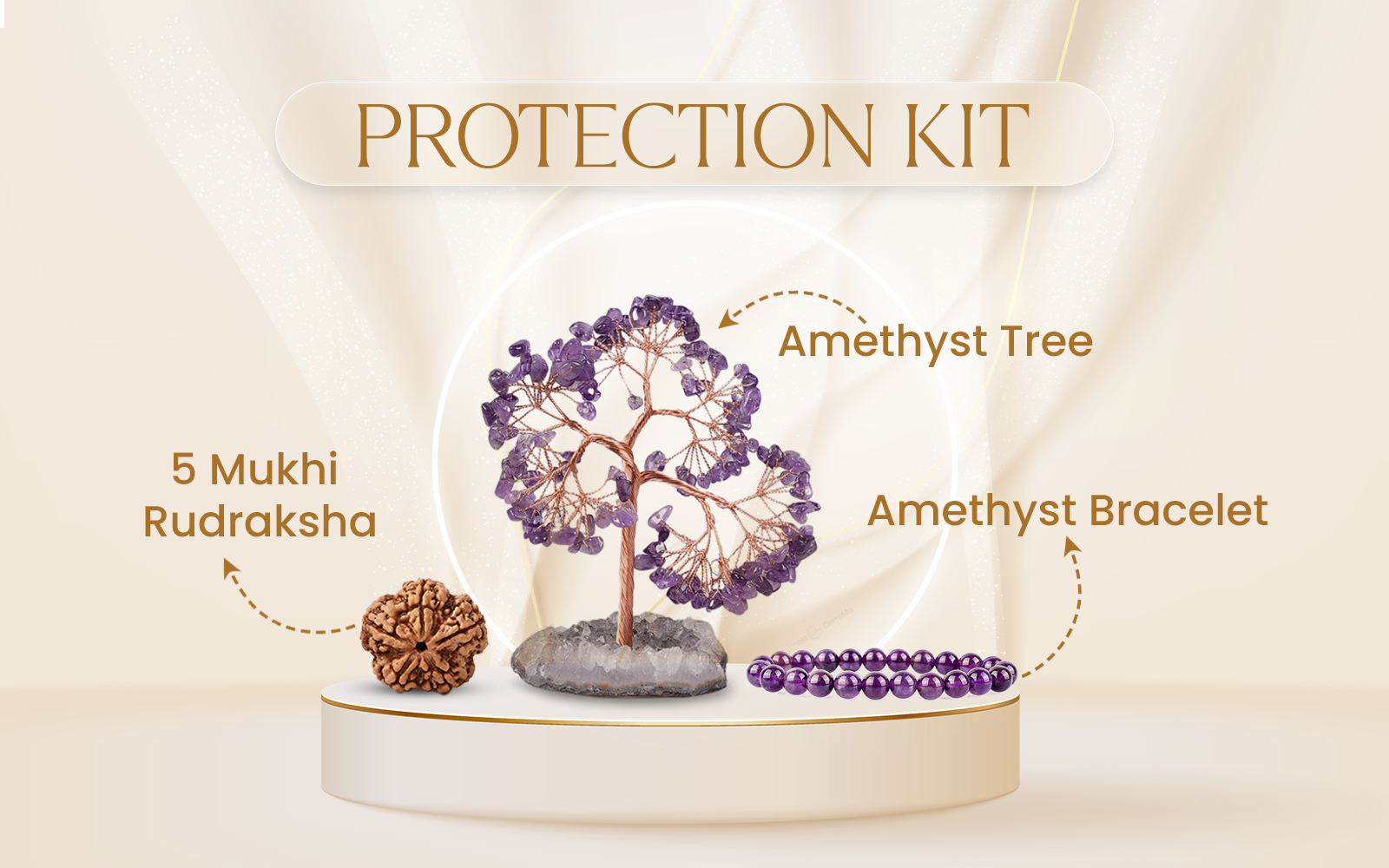 PROTECTION KIT

Amethyst Tree

5 Mukhi Rudraksha

Amethyst Bracelet